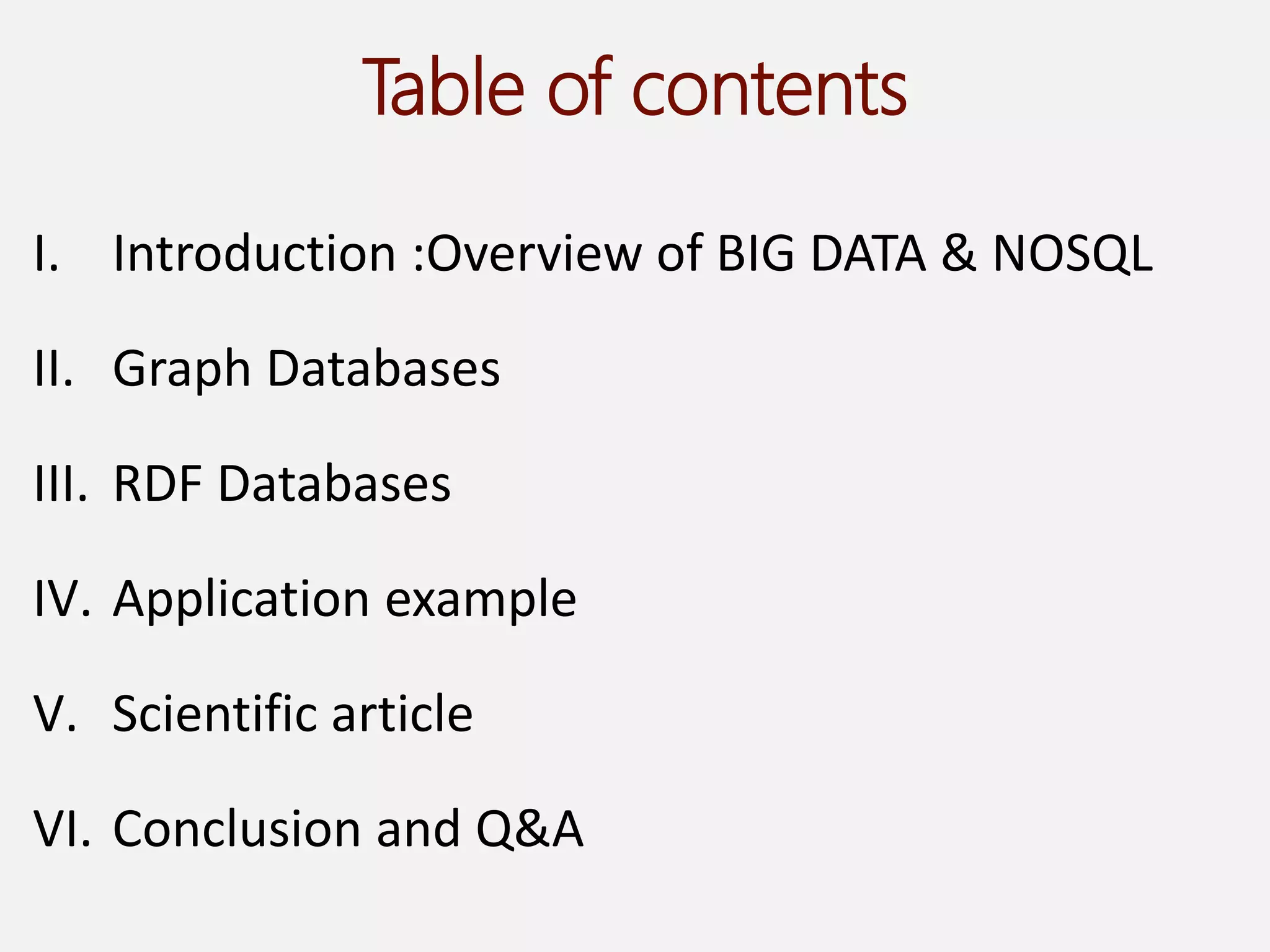 Table of contents

I. Introduction :Overview of BIG DATA & NOSQL

II. Graph Databases

III. RDF Databases

IV. Application example

V. Scientific article

VI. Conclusion and Q&A